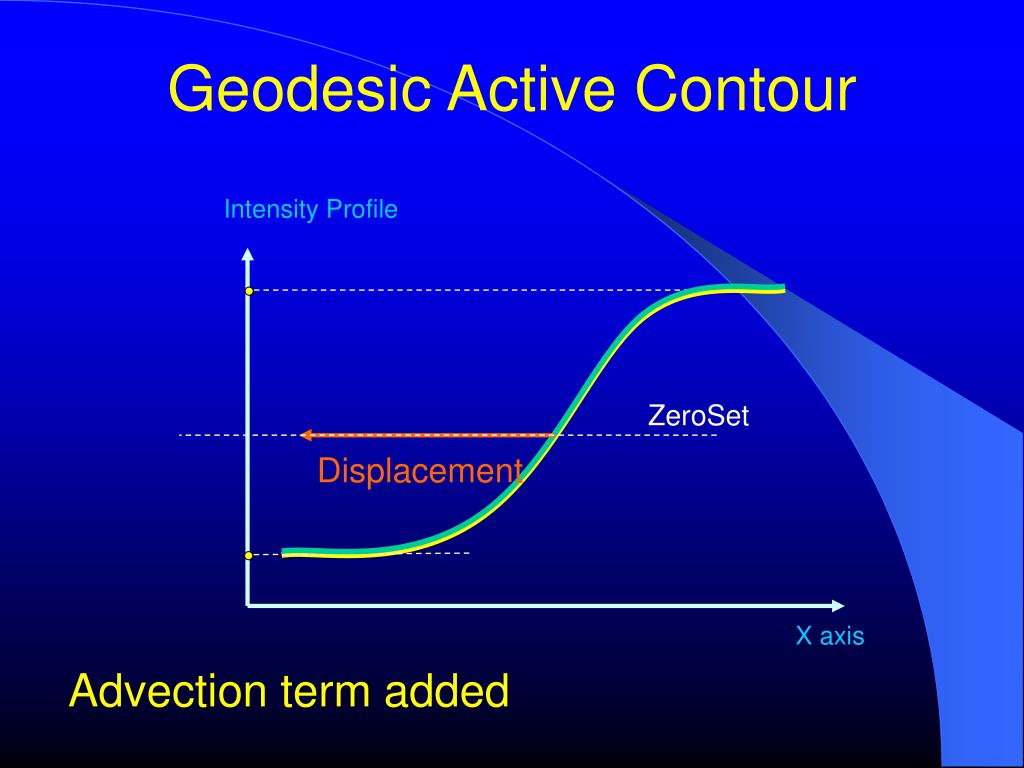 Geodesic Active Contour

Intensity Profile

ZeroSet

Displacement

X axis

Advection term added